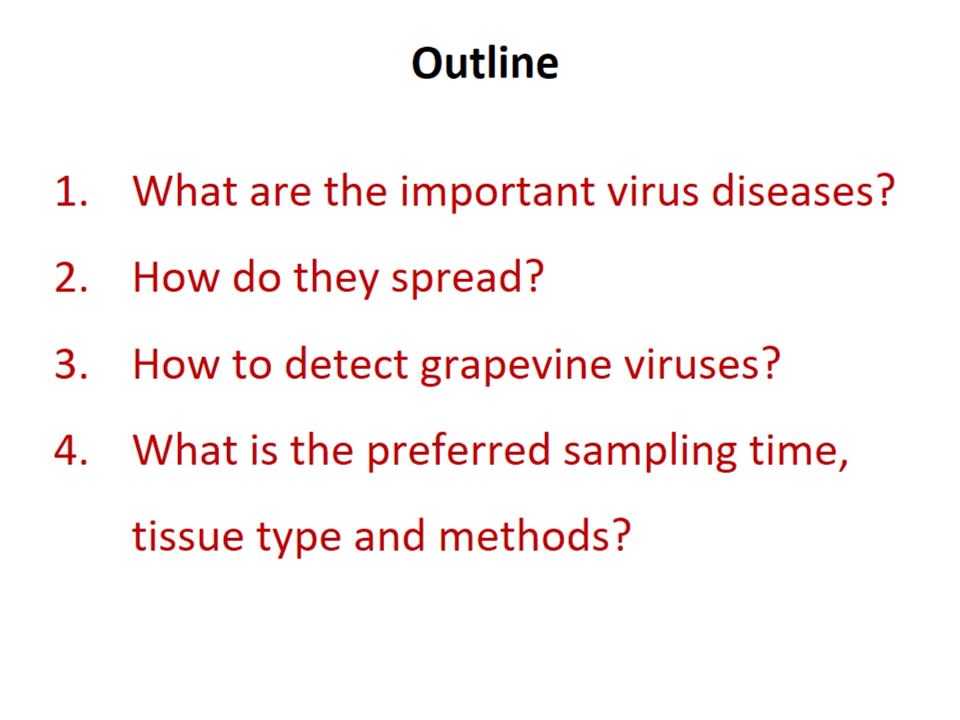 Outline

1. What are the important virus diseases?
2. How do they spread?
3. How to detect grapevine viruses?
4. What is the preferred sampling time, tissue type and methods?